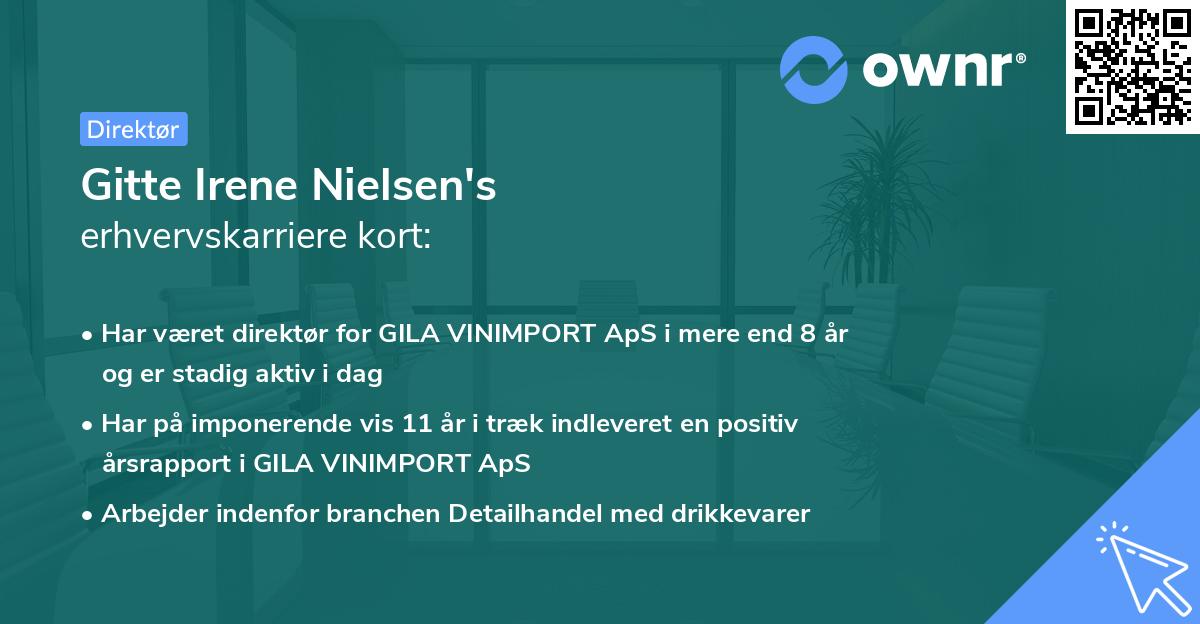 ownr®

Direktør

Gitte Irene Nielsen's
erhvervskarriere kort:

• Har været direktør for GILA VINIMPORT ApS i mere end 8 år og er stadig aktiv i dag

• Har på imponerende vis 11 år i træk indleveret en positiv årsrapport i GILA VINIMPORT ApS

• Arbejder indenfor branchen Detailhandel med drikkevarer